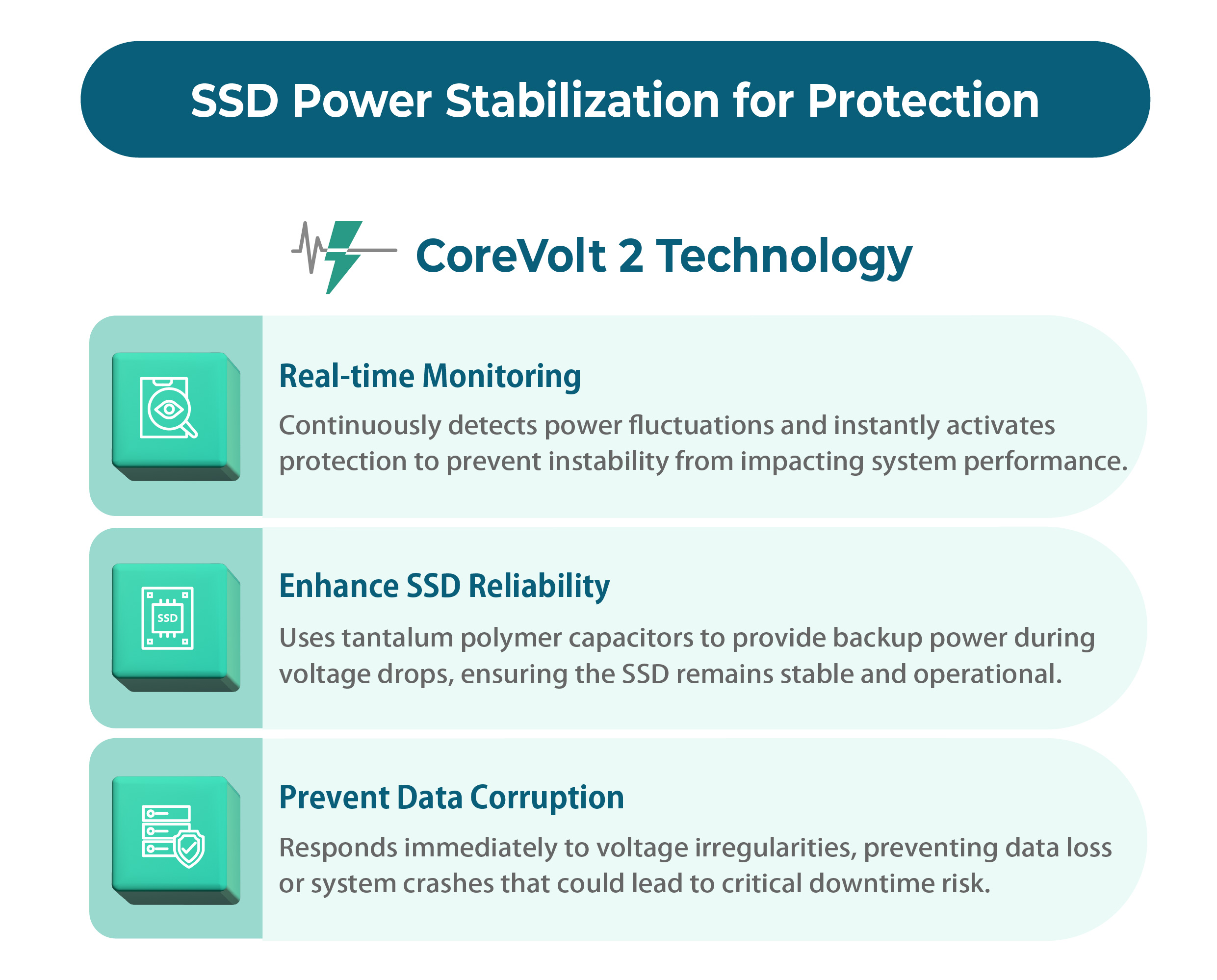 SSD Power Stabilization for Protection

CoreVolt 2 Technology

Real-time Monitoring

Continuously detects power fluctuations and instantly activates protection to prevent instability from impacting system performance.

SSD

Enhance SSD Reliability

Uses tantalum polymer capacitors to provide backup power during voltage drops, ensuring the SSD remains stable and operational.

Prevent Data Corruption

Responds immediately to voltage irregularities, preventing data loss or system crashes that could lead to critical downtime risk.